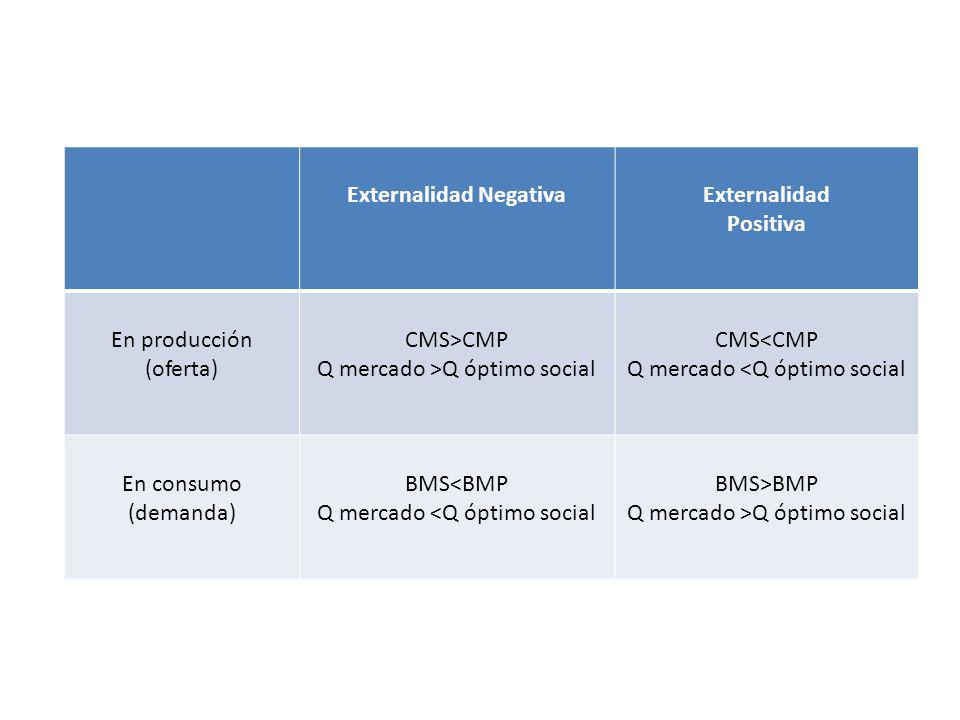 | | Externalidad Negativa | Externalidad Positiva |
|---|---|---|
| En producción (oferta) | CMS>CMP Q mercado >Q óptimo social | CMS<CMP Q mercado <Q óptimo social |
| En consumo (demanda) | BMS<BMP Q mercado <Q óptimo social | BMS>BMP Q mercado >Q óptimo social |